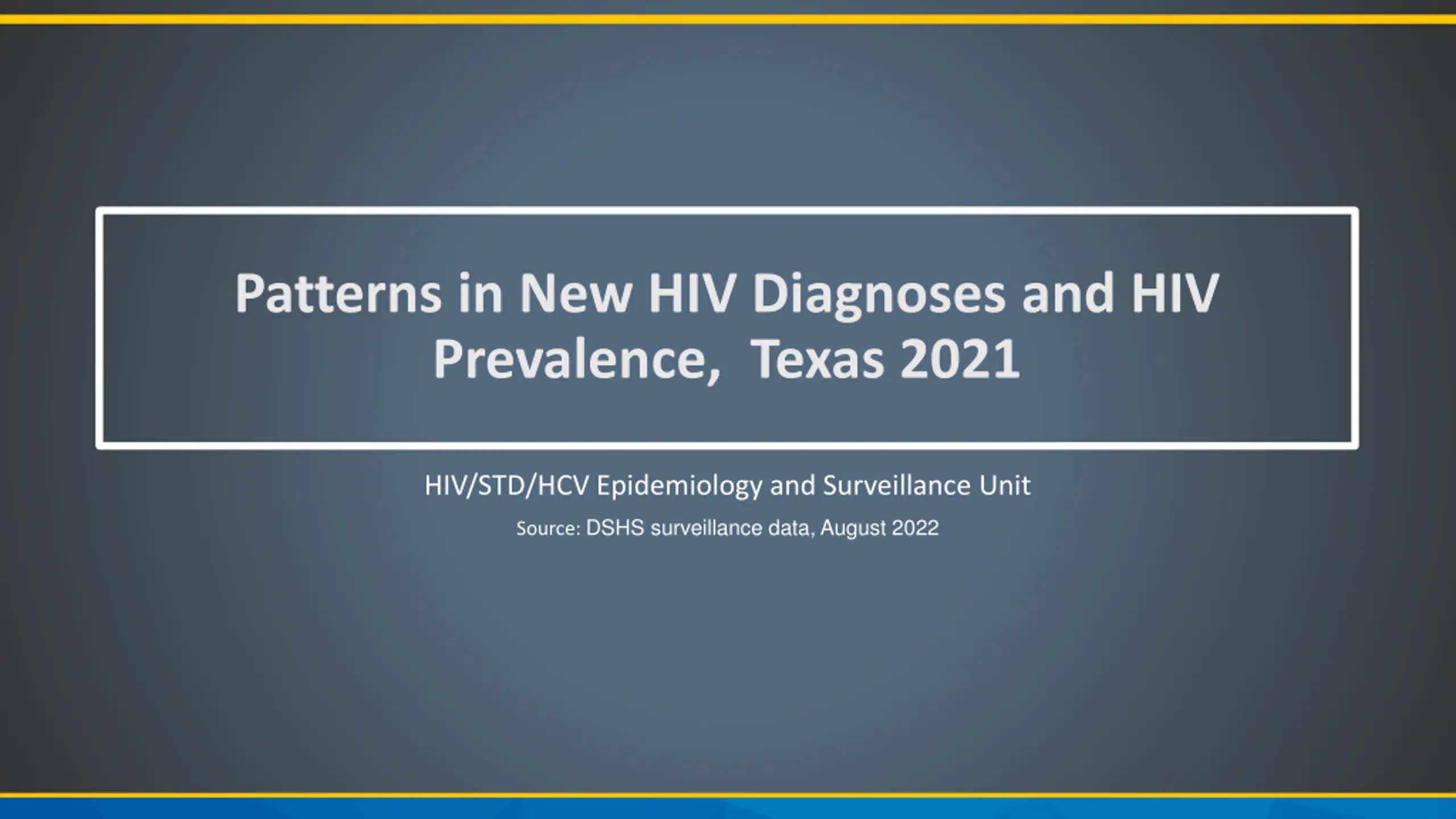 Patterns in New HIV Diagnoses and HIV Prevalence,  Texas 2021

HIV/STD/HCV Epidemiology and Surveillance Unit

Source: DSHS surveillance data, August 2022